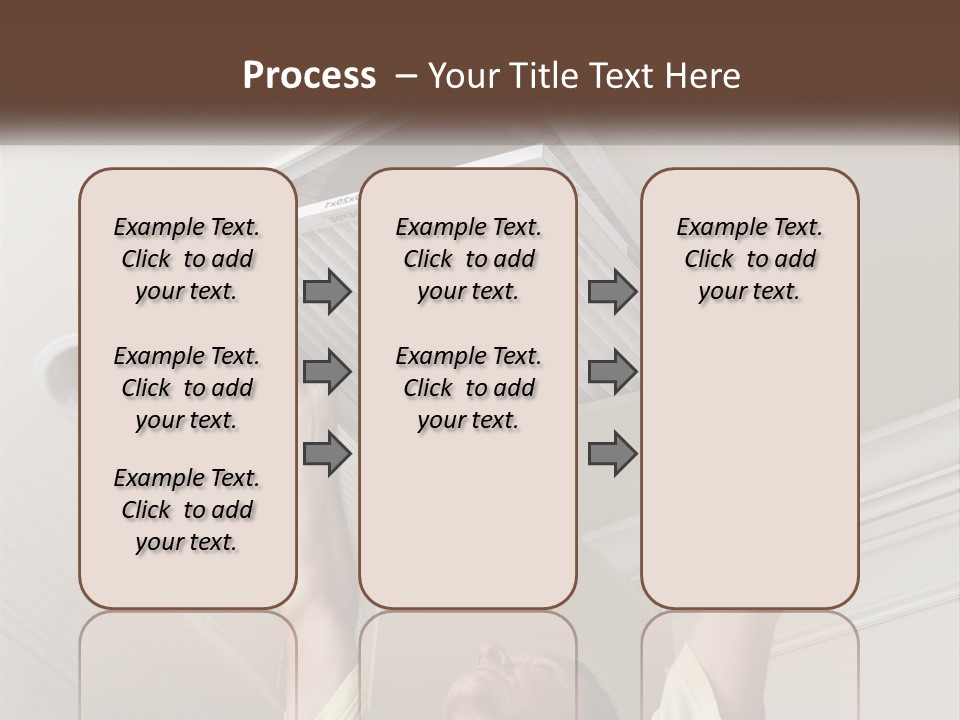 Process – Your Title Text Here

Example Text. Click to add your text.

Example Text. Click to add your text.

Example Text. Click to add your text.

Example Text. Click to add your text.

Example Text. Click to add your text.

Example Text. Click to add your text.